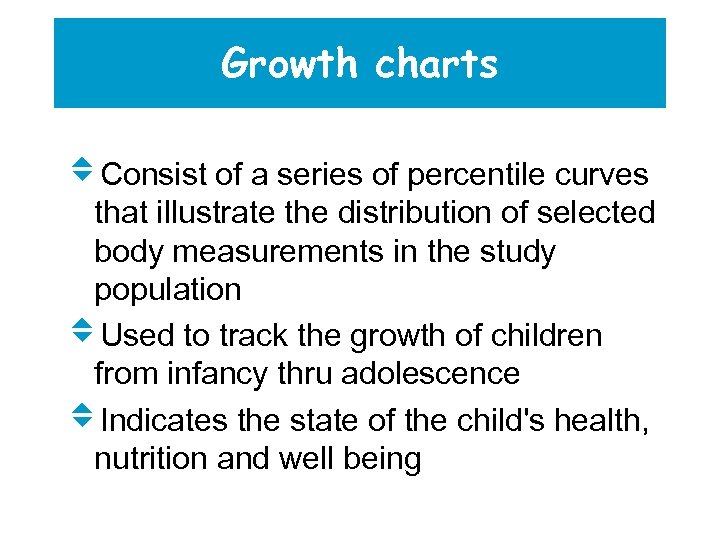 Growth charts

Consist of a series of percentile curves that illustrate the distribution of selected body measurements in the study population

Used to track the growth of children from infancy thru adolescence

Indicates the state of the child's health, nutrition and well being